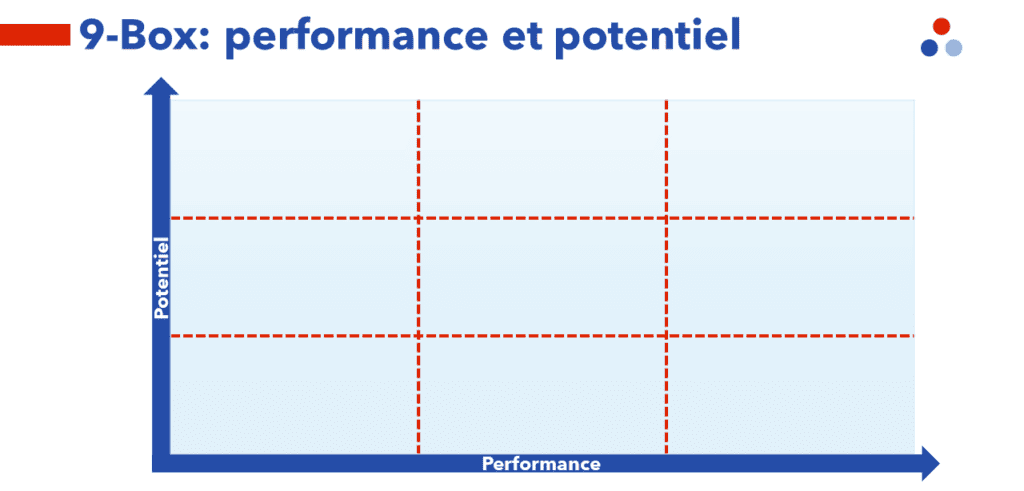 9-Box: performance et potentiel

Potentiel

Performance